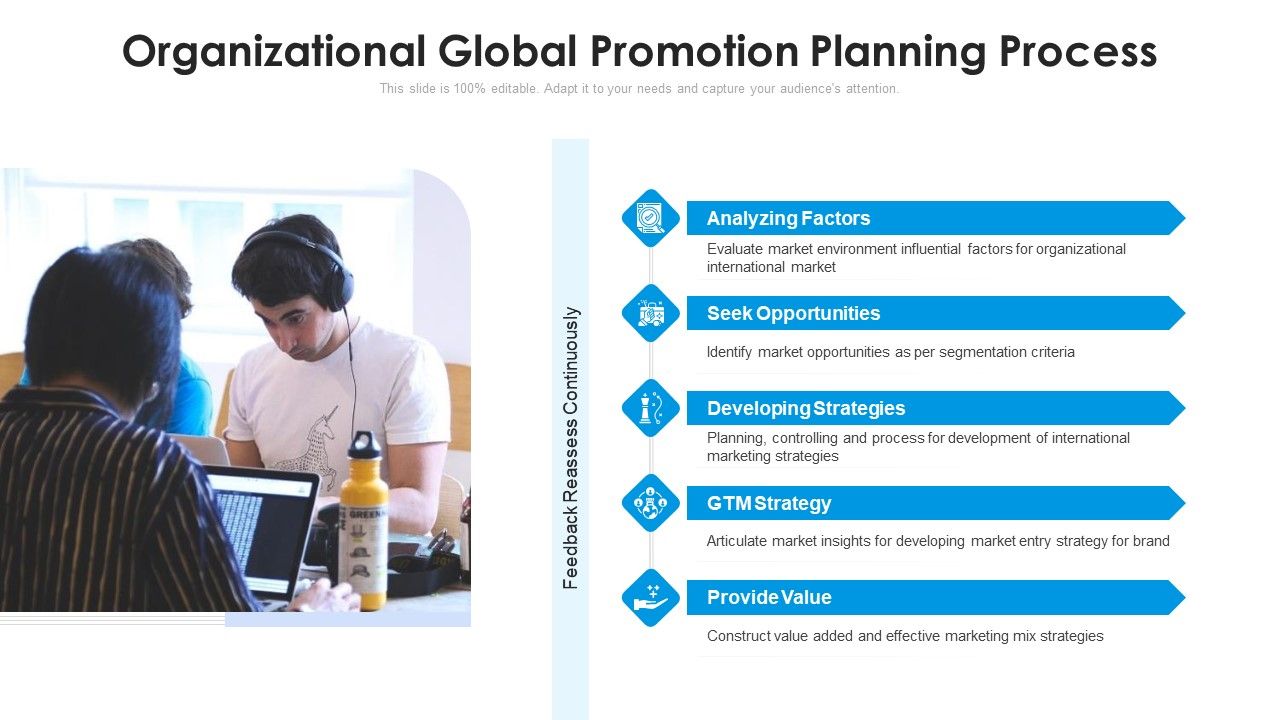 Organizational Global Promotion Planning Process

This slide is 100% editable. Adapt it to your needs and capture your audience's attention.

Feedback Reassess Continuously

Analyzing Factors

Evaluate market environment influential factors for organizational international market

Seek Opportunities

Identify market opportunities as per segmentation criteria

Developing Strategies

Planning, controlling and process for development of international marketing strategies

GTM Strategy

Articulate market insights for developing market entry strategy for brand

Provide Value

Construct value added and effective marketing mix strategies